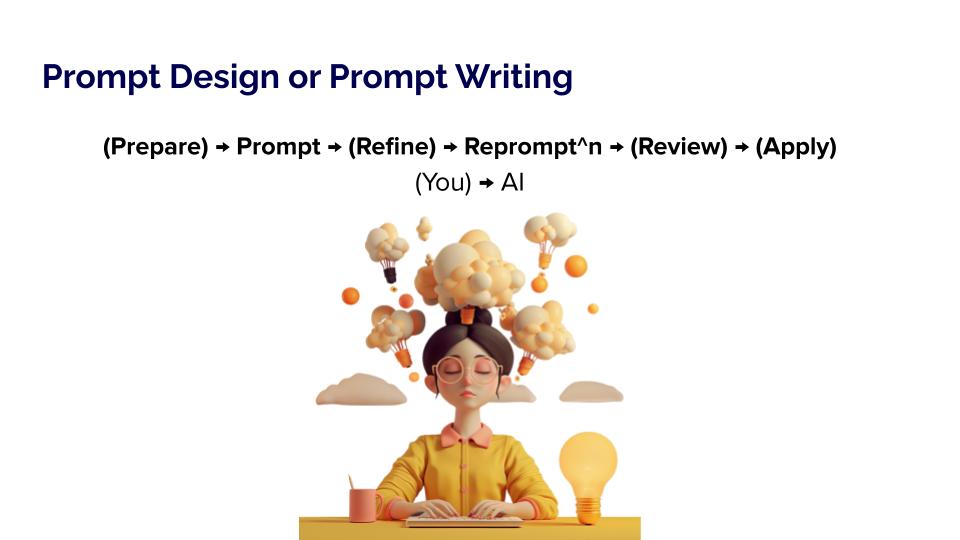 Prompt Design or Prompt Writing

(Prepare) → Prompt → (Refine) → Reprompt^n → (Review) → (Apply)
(You) → AI